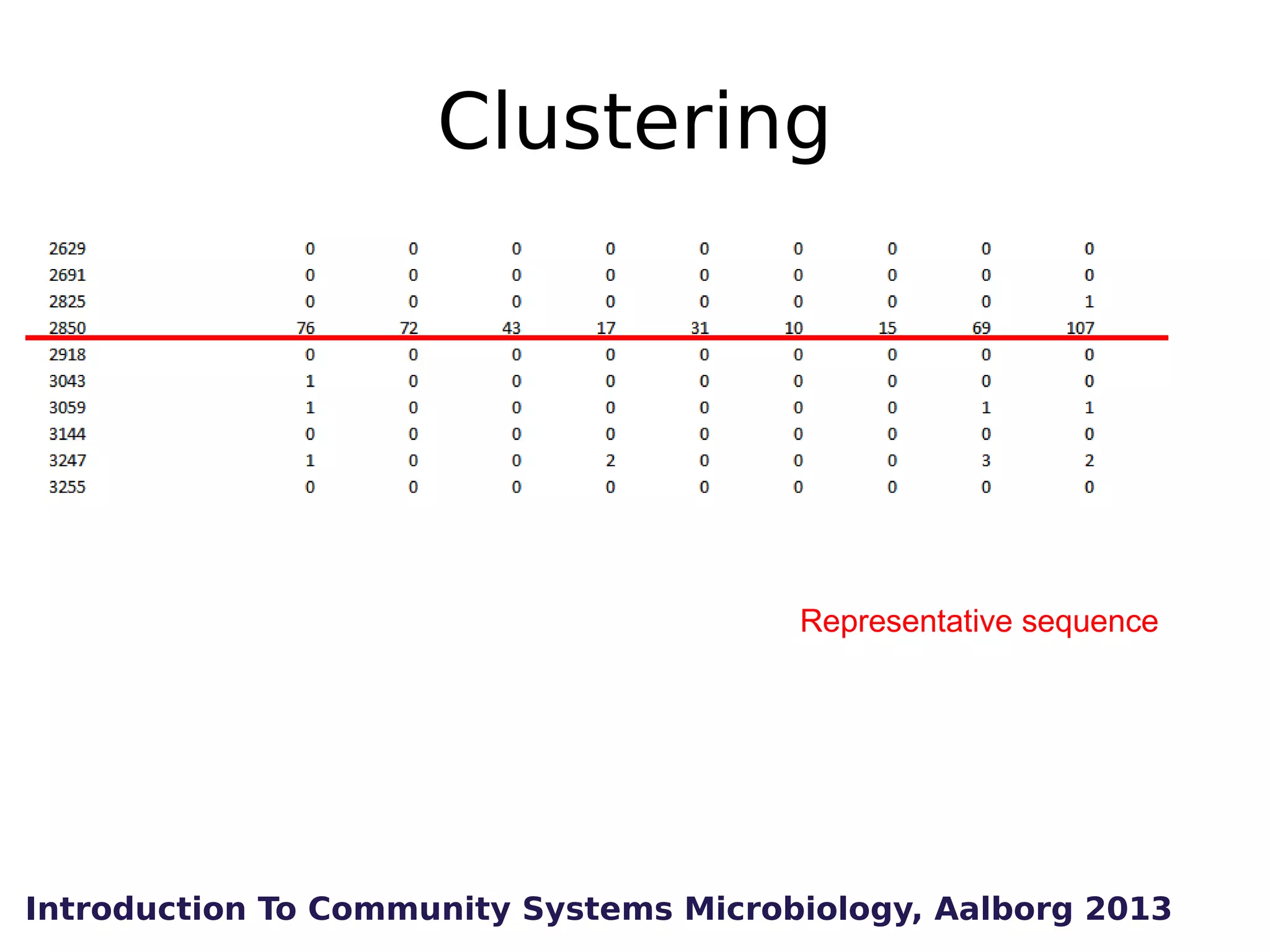 Clustering

| | | | | | | | | | |
|---|---|---|---|---|---|---|---|---|---|
| 2629 | 0 | 0 | 0 | 0 | 0 | 0 | 0 | 0 | 0 |
| 2691 | 0 | 0 | 0 | 0 | 0 | 0 | 0 | 0 | 0 |
| 2825 | 0 | 0 | 0 | 0 | 0 | 0 | 0 | 0 | 1 |
| 2850 | 76 | 72 | 43 | 17 | 31 | 10 | 15 | 69 | 107 |
| 2918 | 0 | 0 | 0 | 0 | 0 | 0 | 0 | 0 | 0 |
| 3043 | 1 | 0 | 0 | 0 | 0 | 0 | 0 | 0 | 0 |
| 3059 | 1 | 0 | 0 | 0 | 0 | 0 | 0 | 1 | 1 |
| 3144 | 0 | 0 | 0 | 0 | 0 | 0 | 0 | 0 | 0 |
| 3247 | 1 | 0 | 0 | 2 | 0 | 0 | 0 | 3 | 2 |
| 3255 | 0 | 0 | 0 | 0 | 0 | 0 | 0 | 0 | 0 |

Representative sequence

Introduction To Community Systems Microbiology, Aalborg 2013